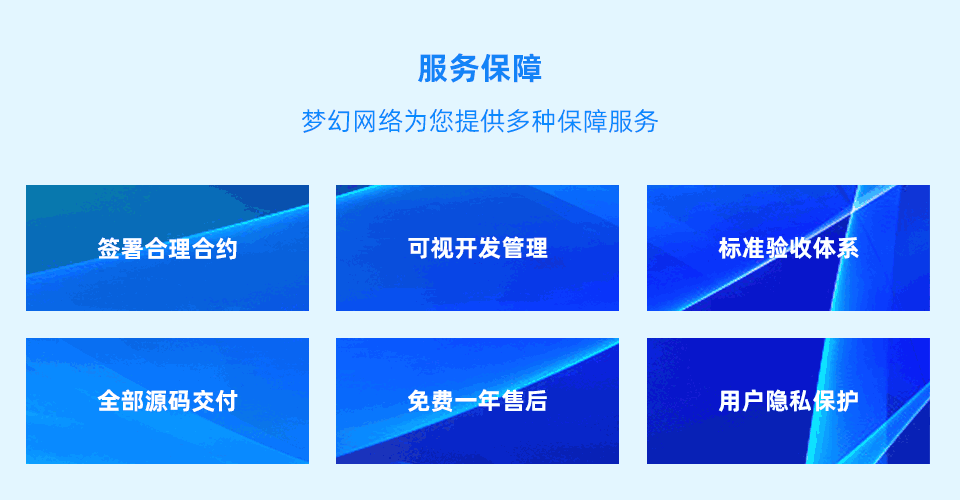 服务保障

梦幻网络为您提供多种保障服务

签署合理合约

可视开发管理

标准验收体系

全部源码交付

免费一年售后

用户隐私保护